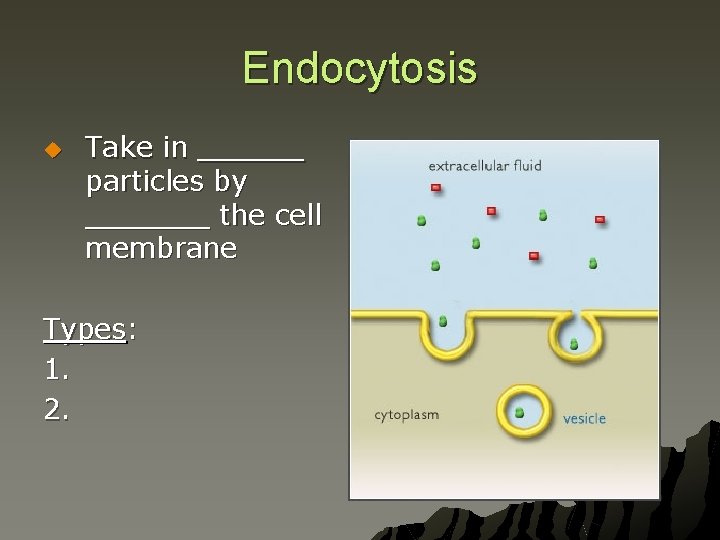 Endocytosis

Take in ______ particles by _______ the cell membrane

Types:
1.
2.

extracellular fluid

cytoplasm

vesicle